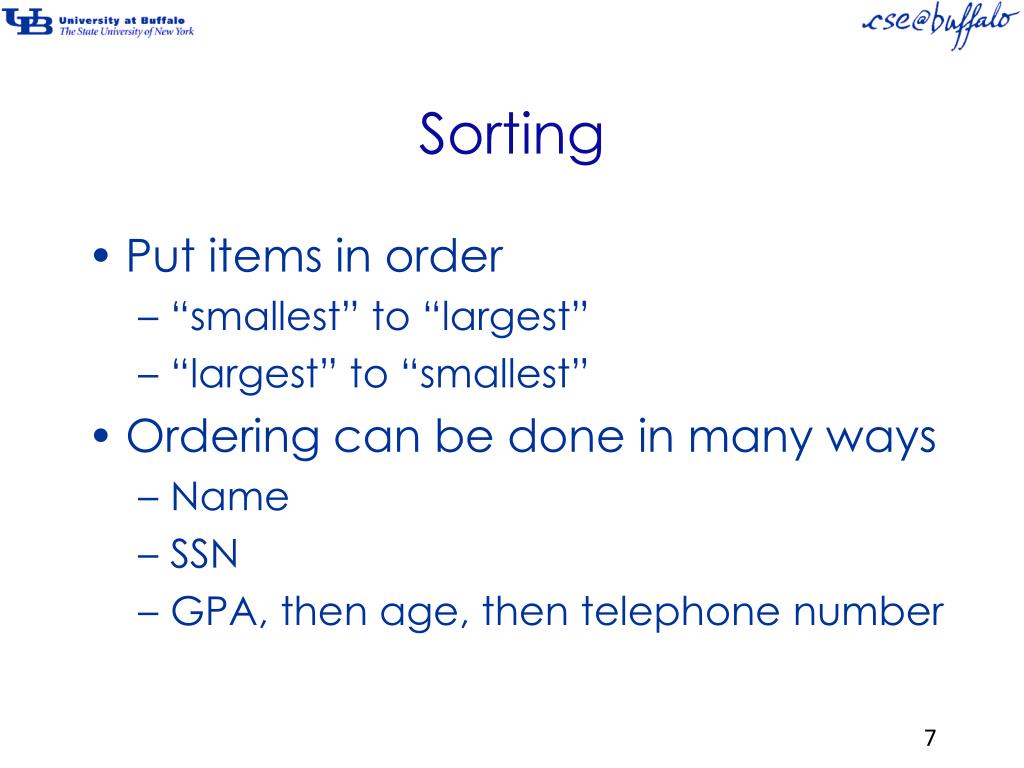 UB University at Buffalo
The State University of New York

cse@buffalo

Sorting

• Put items in order
– “smallest” to “largest”
– “largest” to “smallest”
• Ordering can be done in many ways
– Name
– SSN
– GPA, then age, then telephone number

7